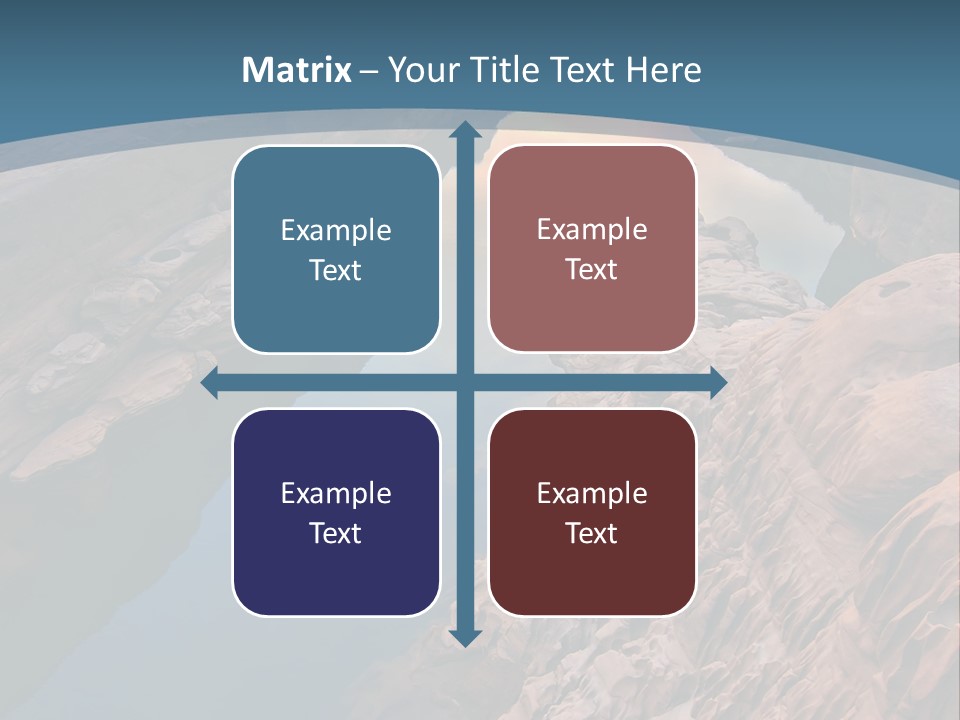 Matrix – Your Title Text Here

Example Text

Example Text

Example Text

Example Text